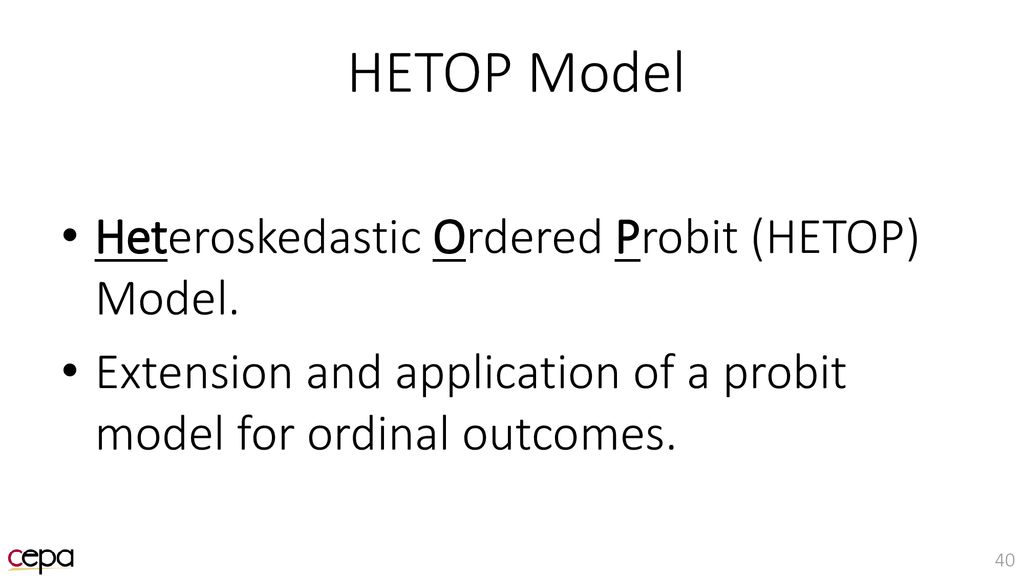 HETOP Model

• Heteroskedastic Ordered Probit (HETOP) Model.

• Extension and application of a probit model for ordinal outcomes.

cepa

40